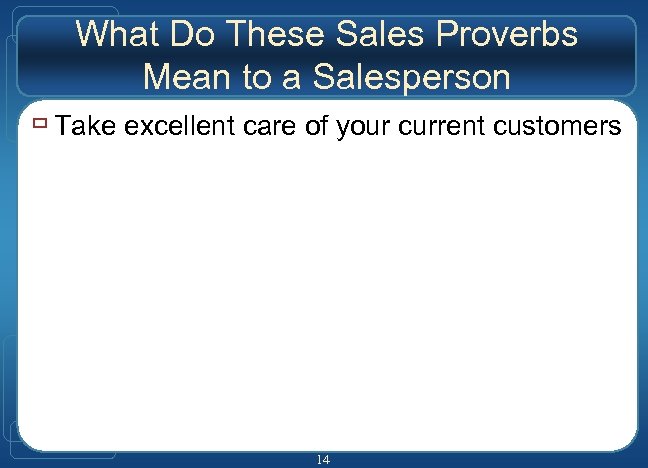 What Do These Sales Proverbs Mean to a Salesperson

Take excellent care of your current customers

14